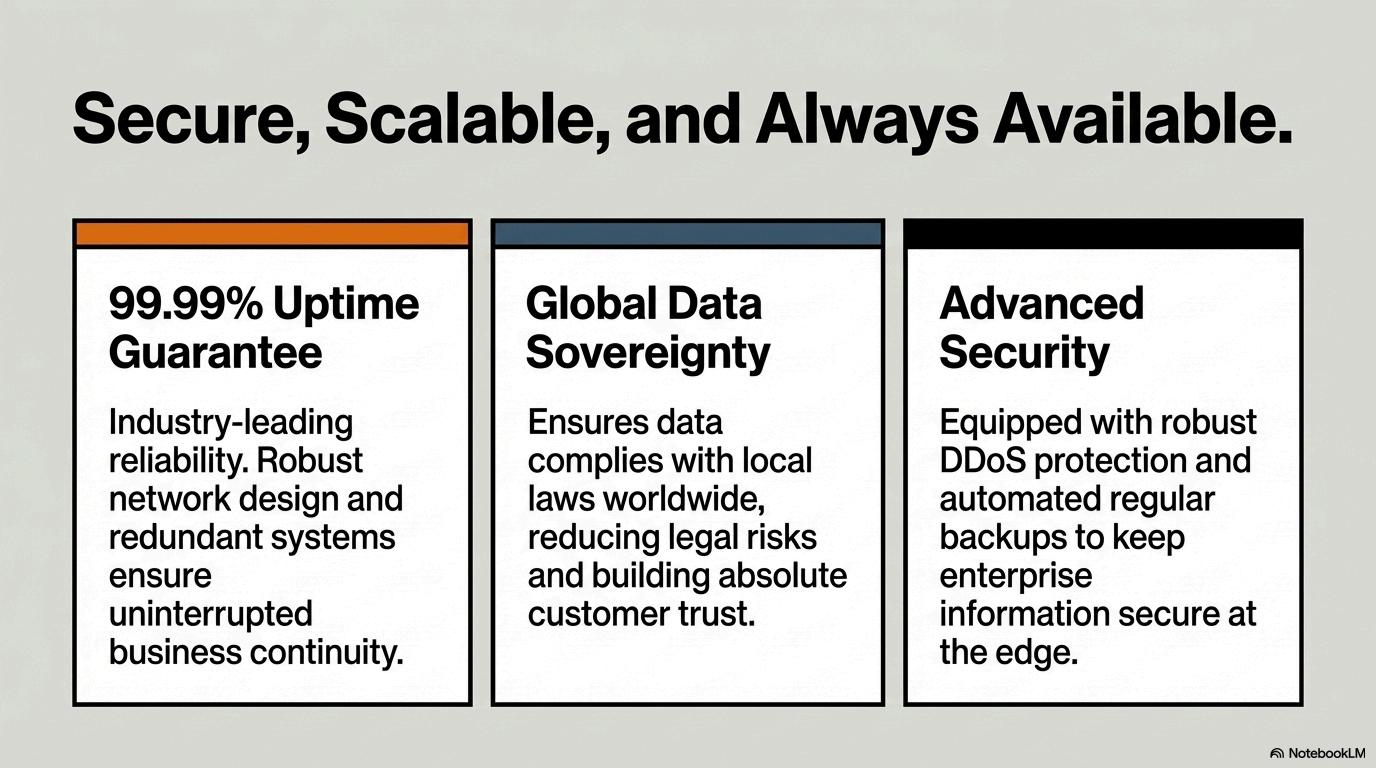 Secure, Scalable, and Always Available.

99.99% Uptime Guarantee

Industry-leading reliability. Robust network design and redundant systems ensure uninterrupted business continuity.

Global Data Sovereignty

Ensures data complies with local laws worldwide, reducing legal risks and building absolute customer trust.

Advanced Security

Equipped with robust DDoS protection and automated regular backups to keep enterprise information secure at the edge.

NotebookLM